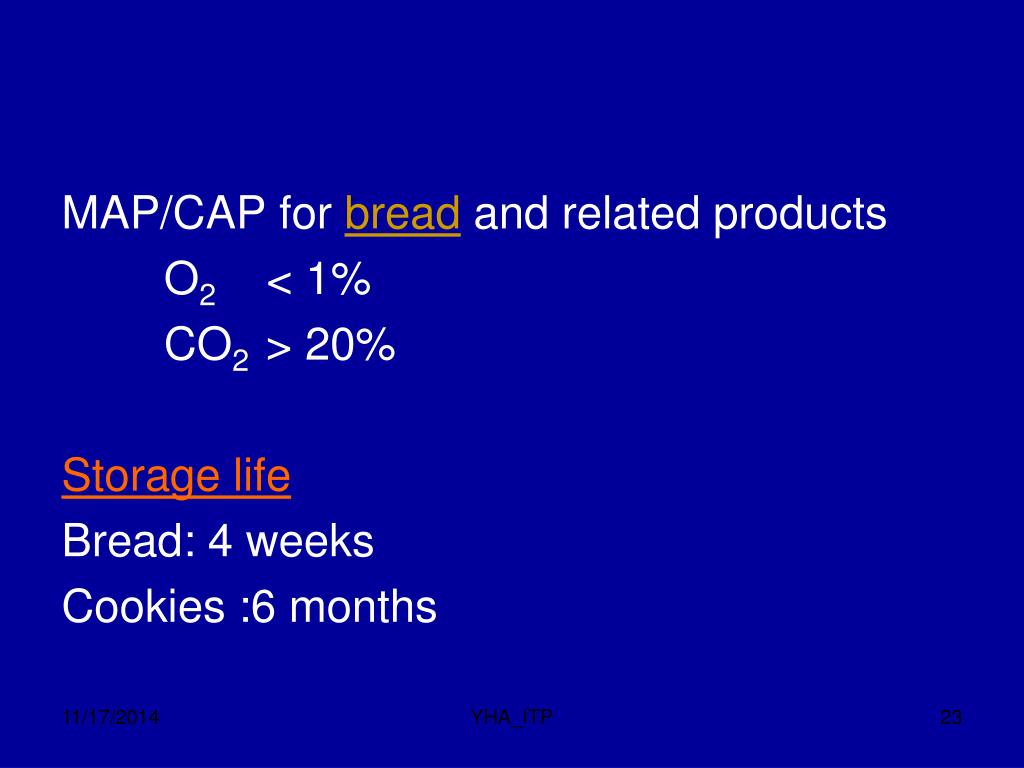 MAP/CAP for bread and related products

$O_2$ < 1%

$CO_2$ > 20%

Storage life

Bread: 4 weeks

Cookies :6 months

11/17/2014

YHA_ITP

23